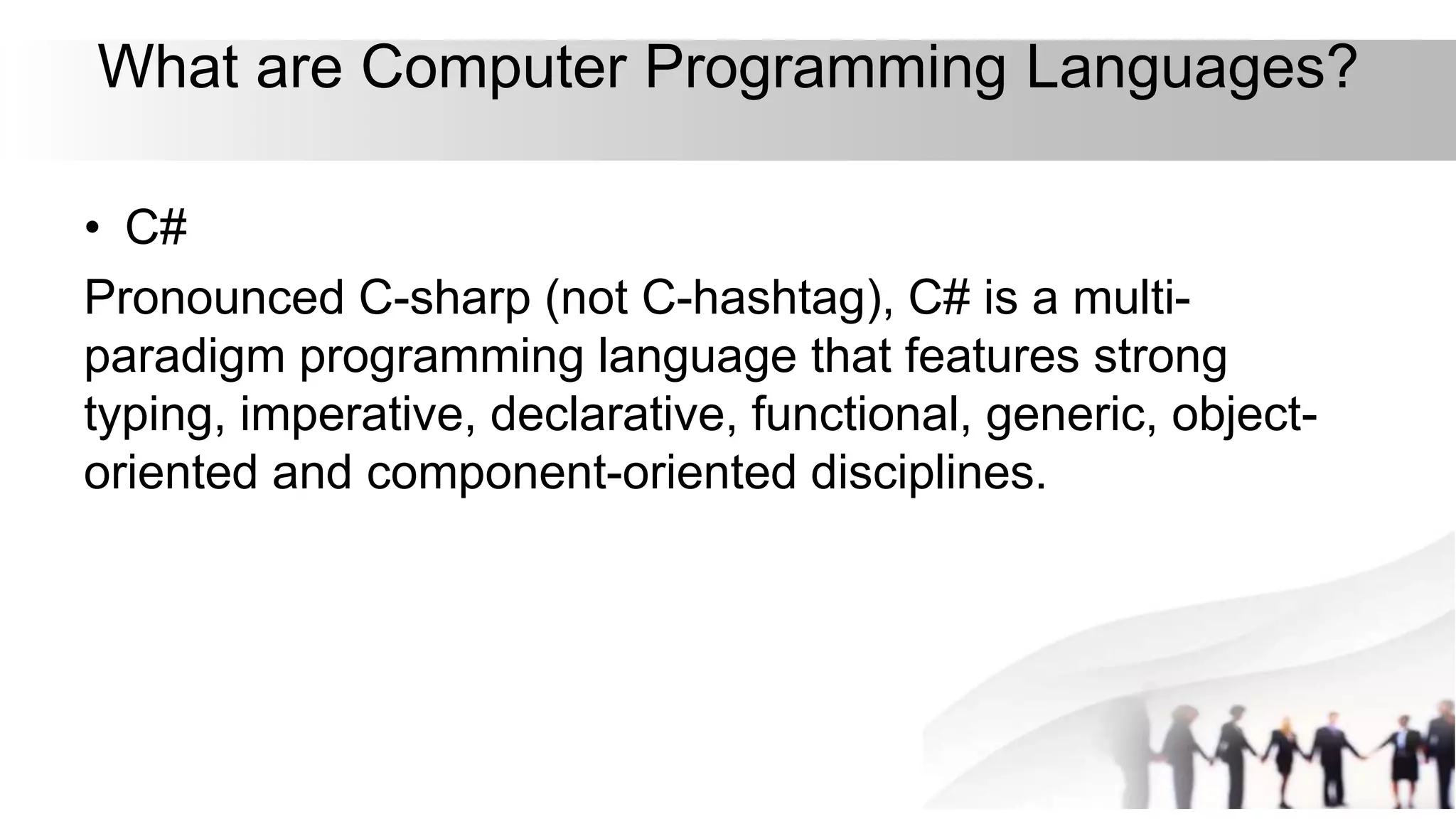 What are Computer Programming Languages?

• C#

Pronounced C-sharp (not C-hashtag), C# is a multi-paradigm programming language that features strong typing, imperative, declarative, functional, generic, object-oriented and component-oriented disciplines.